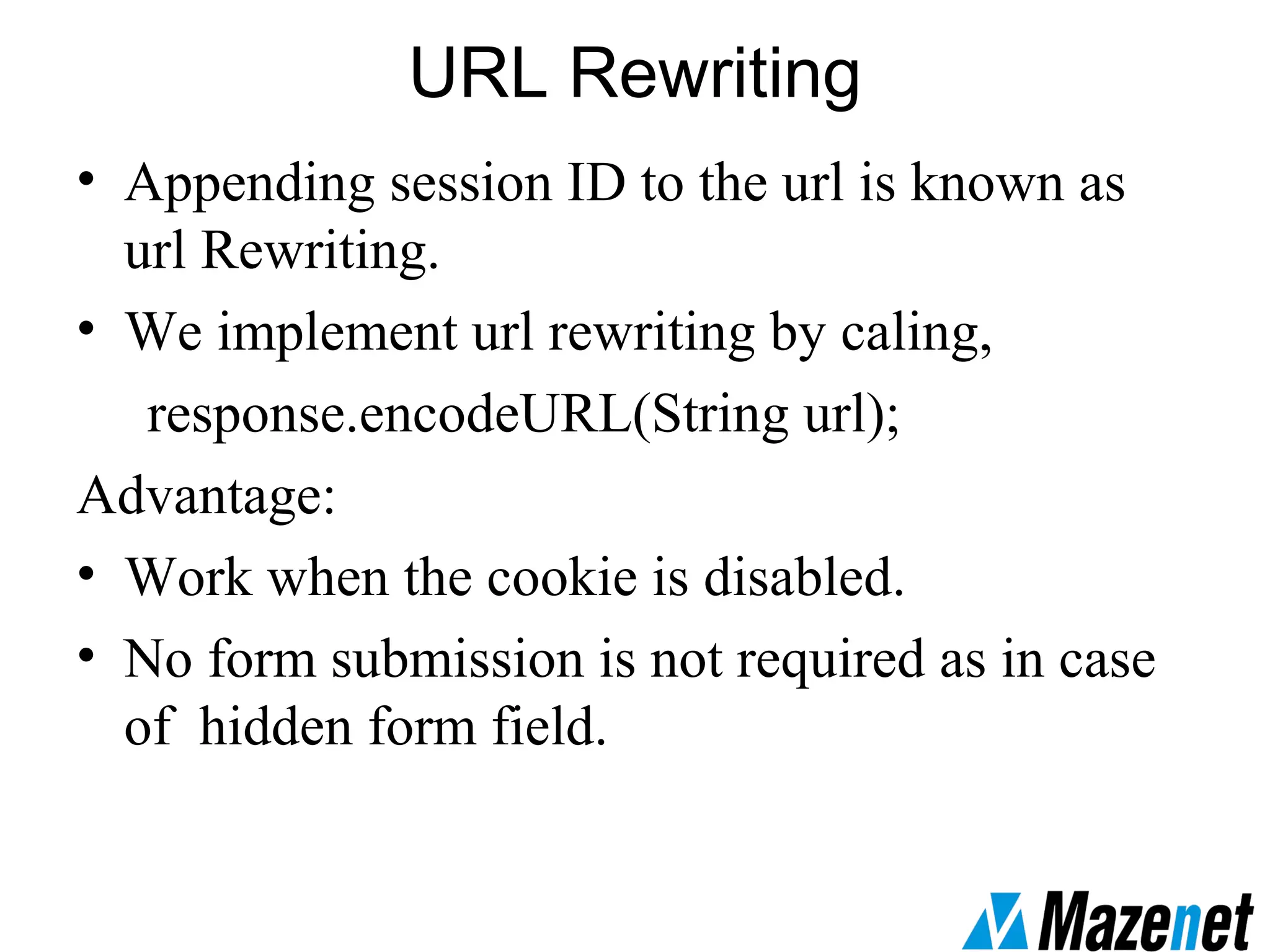 URL Rewriting

• Appending session ID to the url is known as url Rewriting.

• We implement url rewriting by caling,

response.encodeURL(String url);

Advantage:

• Work when the cookie is disabled.

• No form submission is not required as in case of hidden form field.

Mazenet